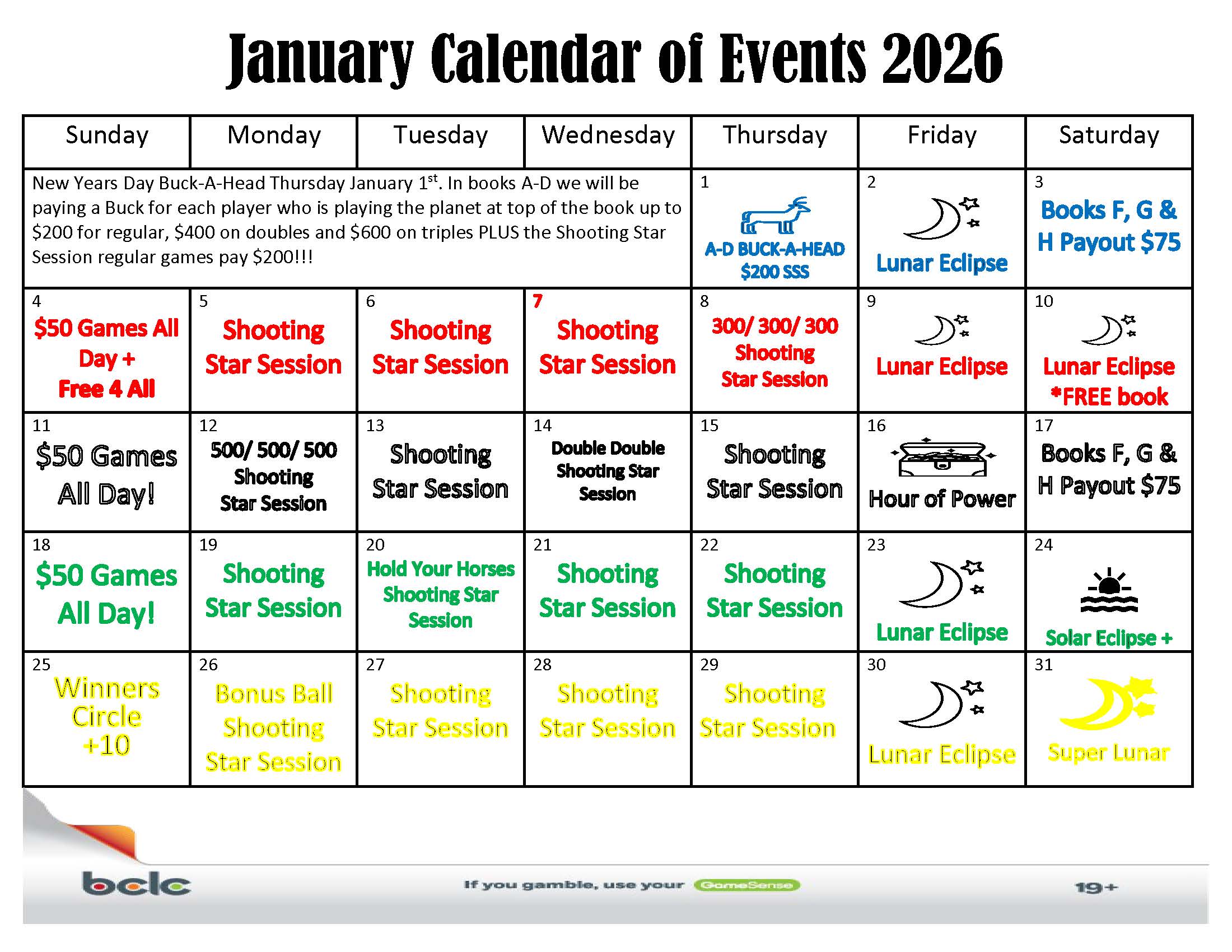 January Calendar of Events 2026

| Sunday | Monday | Tuesday | Wednesday | Thursday | Friday | Saturday |
|---|---|---|---|---|---|---|
| New Years Day Buck-A-Head Thursday January 1$^{st}$. In books A-D we will be paying a Buck for each player who is playing the planet at top of the book up to \$200 for regular, \$400 on doubles and \$600 on triples PLUS the Shooting Star Session regular games pay \$200!!! | | | | 1 A-D BUCK-A-HEAD \$200 SSS | 2 Lunar Eclipse | 3 Books F, G & H Payout \$75 |
| 4 \$50 Games All Day + Free 4 All | 5 Shooting Star Session | 6 Shooting Star Session | 7 Shooting Star Session | 8 300/ 300/ 300 Shooting Star Session | 9 Lunar Eclipse | 10 Lunar Eclipse *FREE book |
| 11 \$50 Games All Day! | 12 500/ 500/ 500 Shooting Star Session | 13 Shooting Star Session | 14 Double Double Shooting Star Session | 15 Shooting Star Session | 16 Hour of Power | 17 Books F, G & H Payout \$75 |
| 18 \$50 Games All Day! | 19 Shooting Star Session | 20 Hold Your Horses Shooting Star Session | 21 Shooting Star Session | 22 Shooting Star Session | 23 Lunar Eclipse | 24 Solar Eclipse + |
| 25 Winners Circle +10 | 26 Bonus Ball Shooting Star Session | 27 Shooting Star Session | 28 Shooting Star Session | 29 Shooting Star Session | 30 Lunar Eclipse | 31 Super Lunar |

bclc If you gamble, use your GameSense 19+